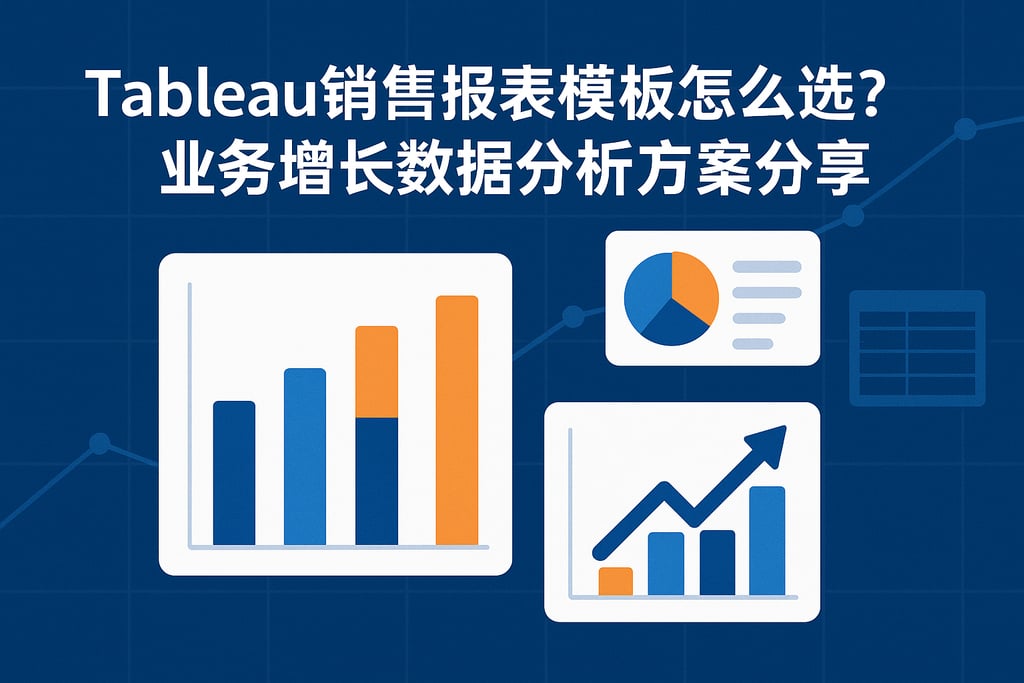 Tableau销售报表模板怎么选？
业务增长数据分析方案分享